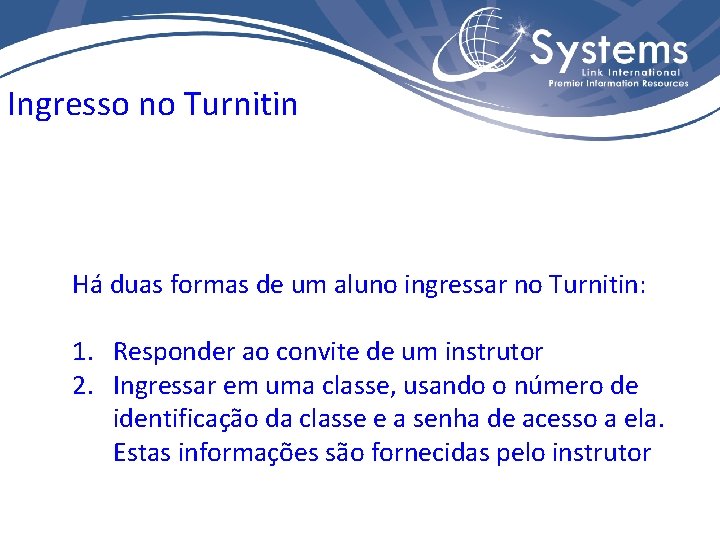 Systems
Link International
Premier Information Resources

Ingresso no Turnitin

Há duas formas de um aluno ingressar no Turnitin:

1. Responder ao convite de um instrutor
2. Ingressar em uma classe, usando o número de identificação da classe e a senha de acesso a ela. Estas informações são fornecidas pelo instrutor